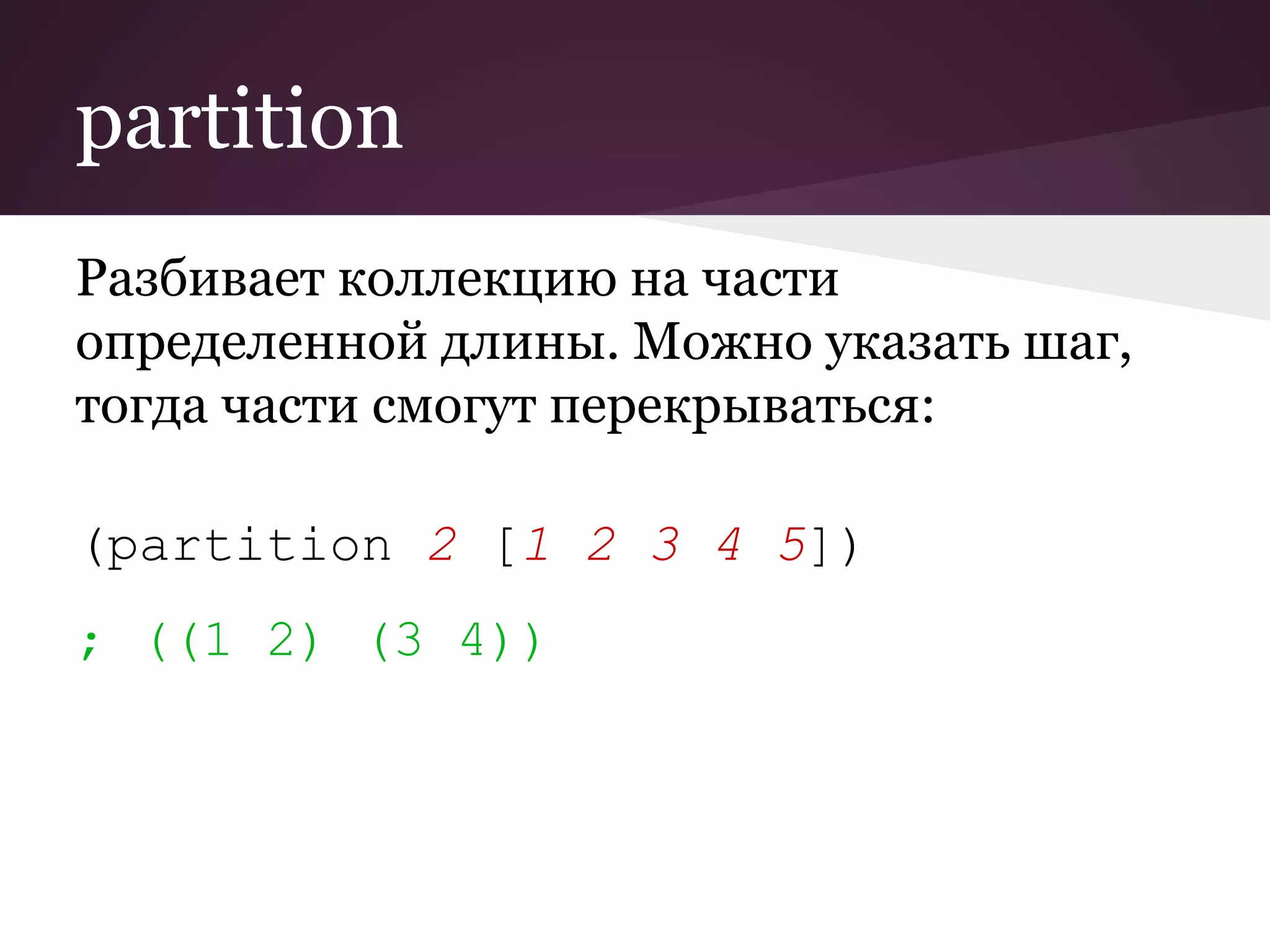 partition

Разбивает коллекцию на части определенной длины. Можно указать шаг, тогда части смогут перекрываться:

(partition 2 [1 2 3 4 5])

; ((1 2) (3 4))